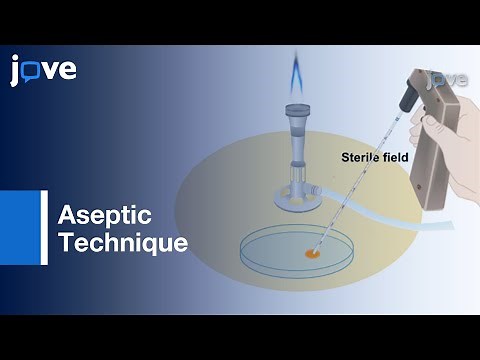 jove

jove

Sterile field

Aseptic Technique